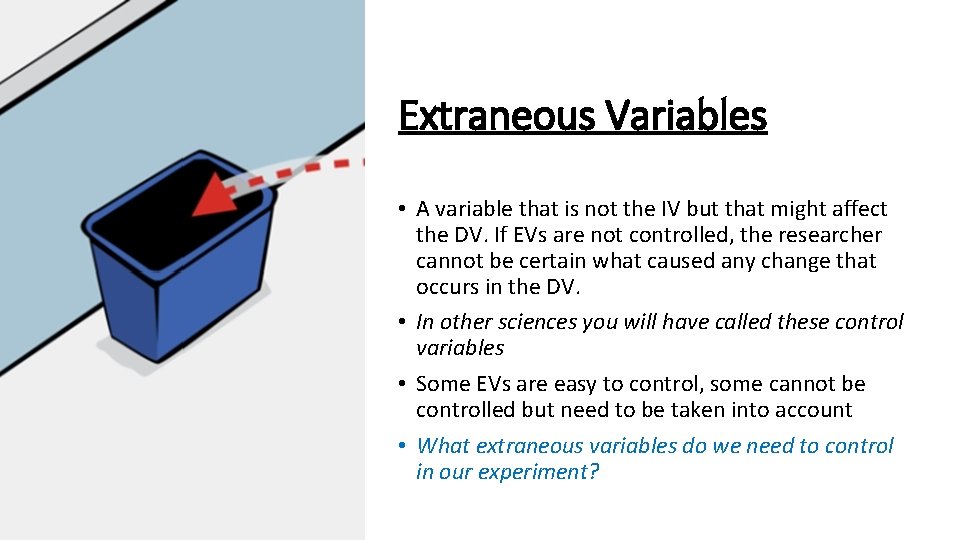 Extraneous Variables

• A variable that is not the IV but that might affect the DV. If EVs are not controlled, the researcher cannot be certain what caused any change that occurs in the DV.

• In other sciences you will have called these control variables

• Some EVs are easy to control, some cannot be controlled but need to be taken into account

• What extraneous variables do we need to control in our experiment?